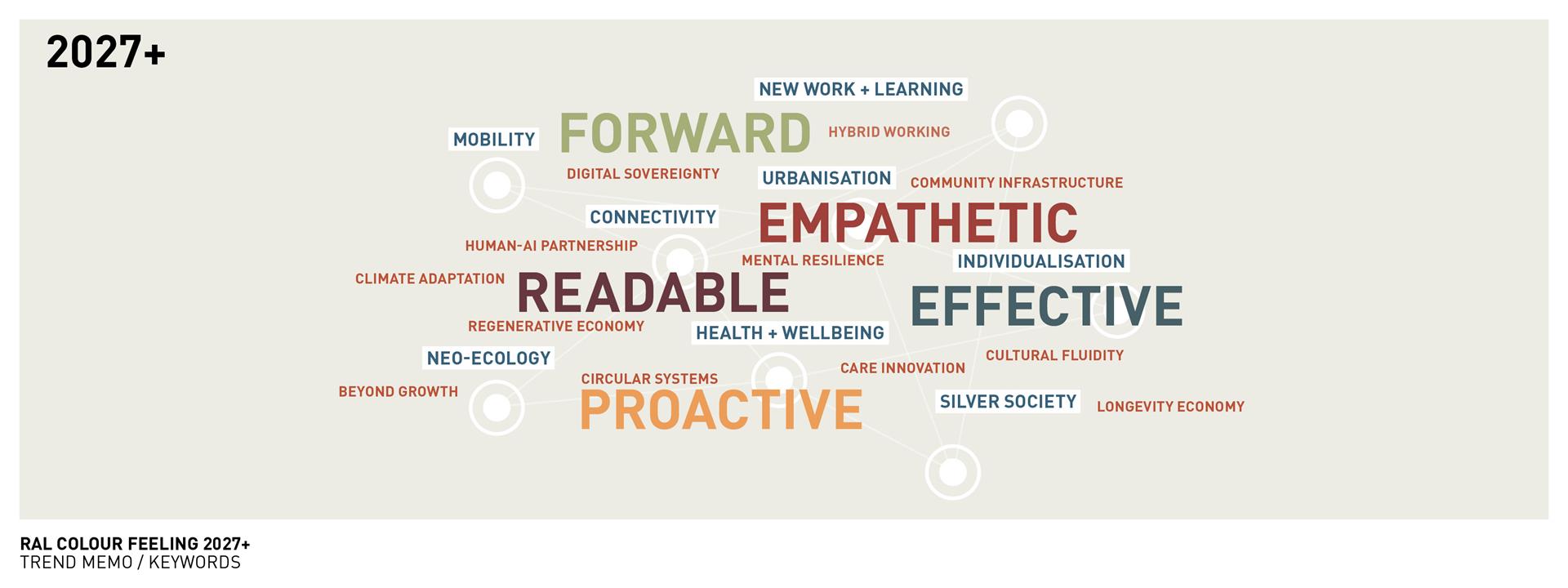 2027+

NEW WORK + LEARNING

MOBILITY

FORWARD

HYBRID WORKING

DIGITAL SOVEREIGNTY

URBANISATION

COMMUNITY INFRASTRUCTURE

CONNECTIVITY

EMPATHETIC

HUMAN-AI PARTNERSHIP

MENTAL RESILIENCE

INDIVIDUALISATION

CLIMATE ADAPTATION

READABLE

EFFECTIVE

REGENERATIVE ECONOMY

HEALTH + WELLBEING

NEO-ECOLOGY

CULTURAL FLUIDITY

CARE INNOVATION

CIRCULAR SYSTEMS

BEYOND GROWTH

PROACTIVE

SILVER SOCIETY

LONGEVITY ECONOMY

RAL COLOUR FEELING 2027+
TREND MEMO / KEYWORDS